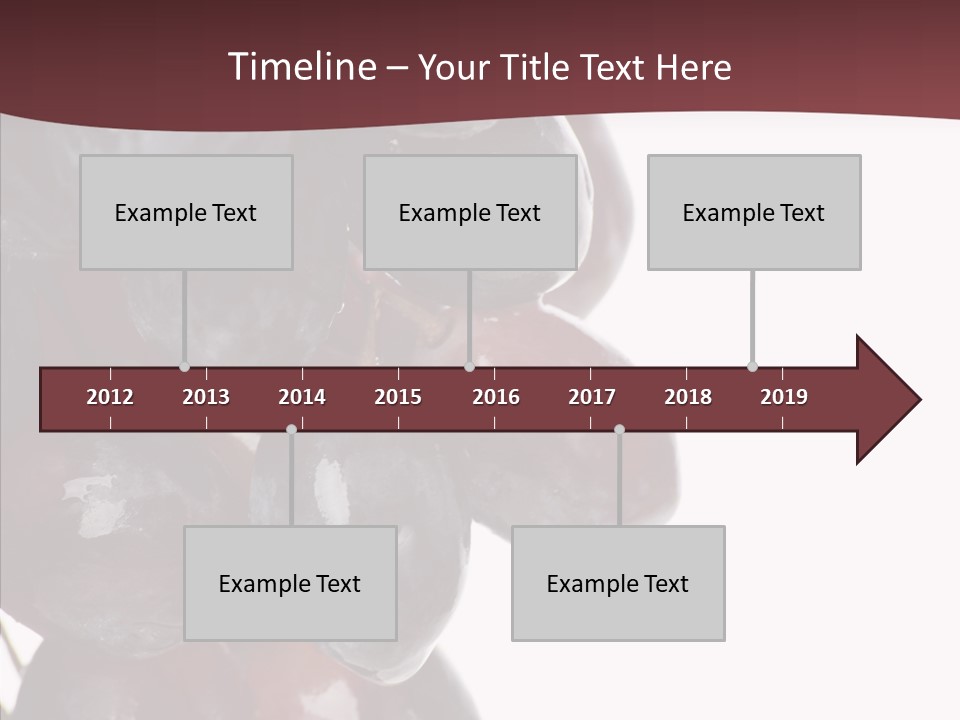 Timeline – Your Title Text Here

Example Text

Example Text

Example Text

2012 2013 2014 2015 2016 2017 2018 2019

Example Text

Example Text